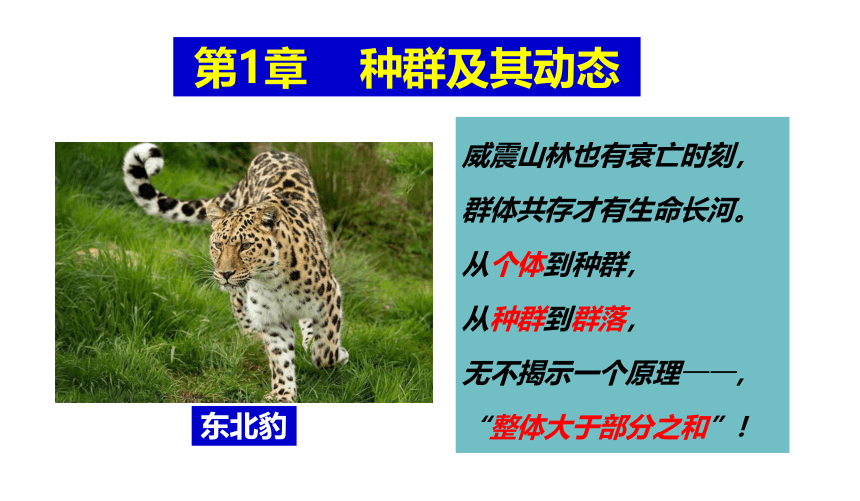 第1章　种群及其动态

东北豹

威震山林也有衰亡时刻，
群体共存才有生命长河。
从个体到种群，
从种群到群落，
无不揭示一个原理——，
“整体大于部分之和”！